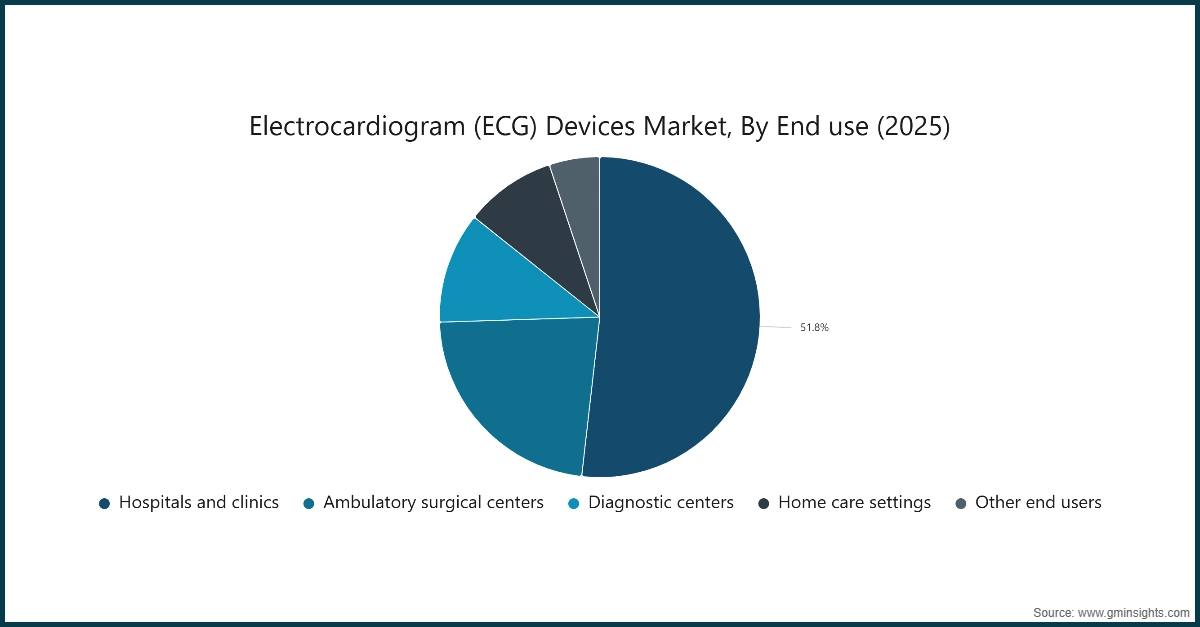 Electrocardiogram (ECG) Devices Market, By End use (2025)

51.8%

Hospitals and clinics
Ambulatory surgical centers
Diagnostic centers
Home care settings
Other end users

Source: www.gminsights.com